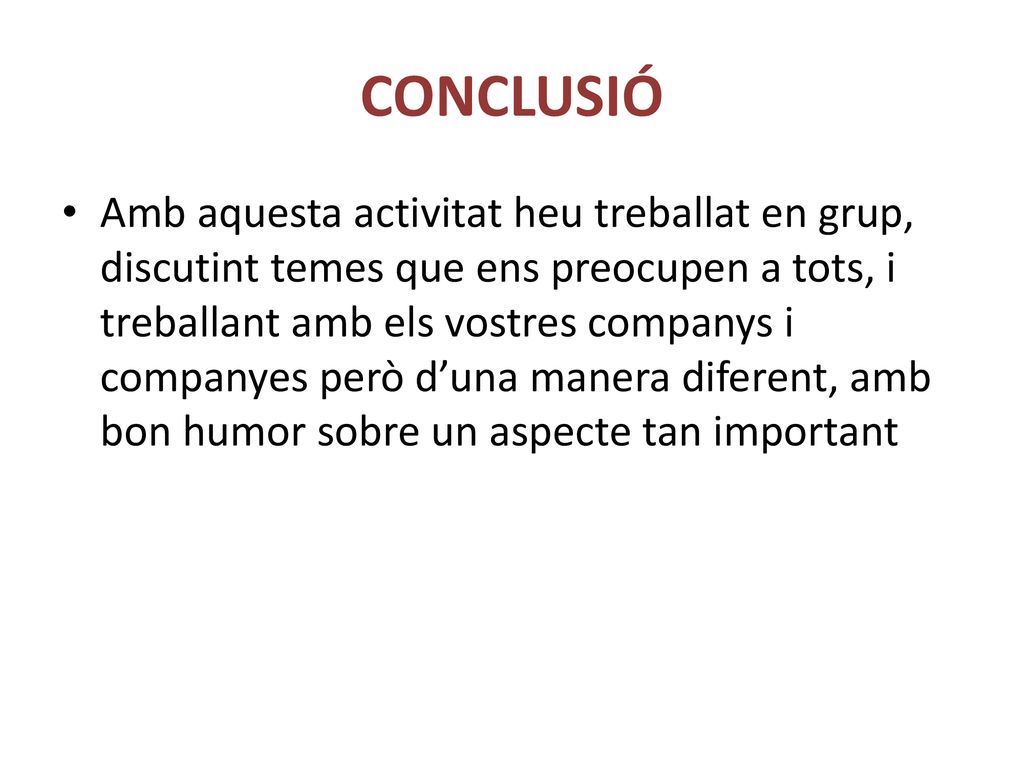 CONCLUSIÓ

• Amb aquesta activitat heu treballat en grup, discutint temes que ens preocupen a tots, i treballant amb els vostres companys i companyes però d’una manera diferent, amb bon humor sobre un aspecte tan important